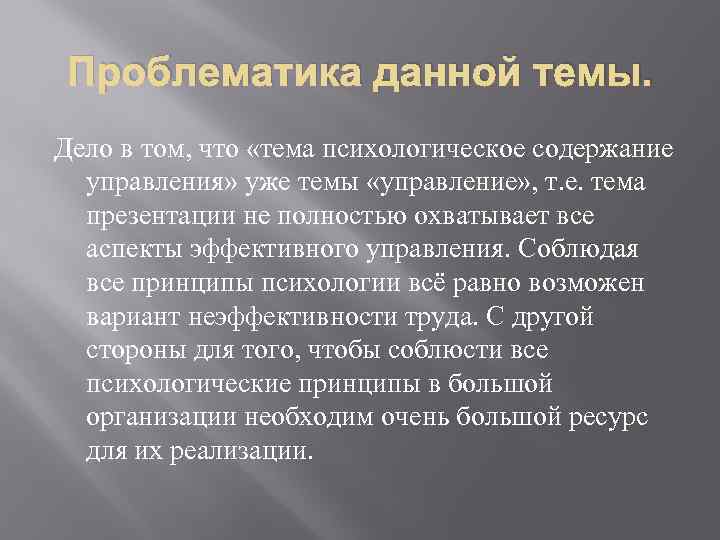 Проблематика данной темы.

Дело в том, что «тема психологическое содержание управления» уже темы «управление», т.е. тема презентации не полностью охватывает все аспекты эффективного управления. Соблюдая все принципы психологии всё равно возможен вариант неэффективности труда. С другой стороны для того, чтобы соблюсти все психологические принципы в большой организации необходим очень большой ресурс для их реализации.